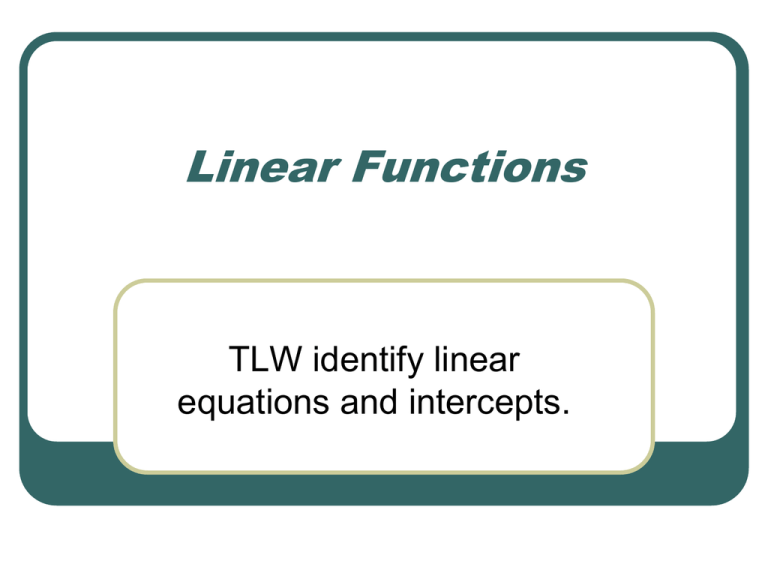 Linear Functions

TLW identify linear equations and intercepts.